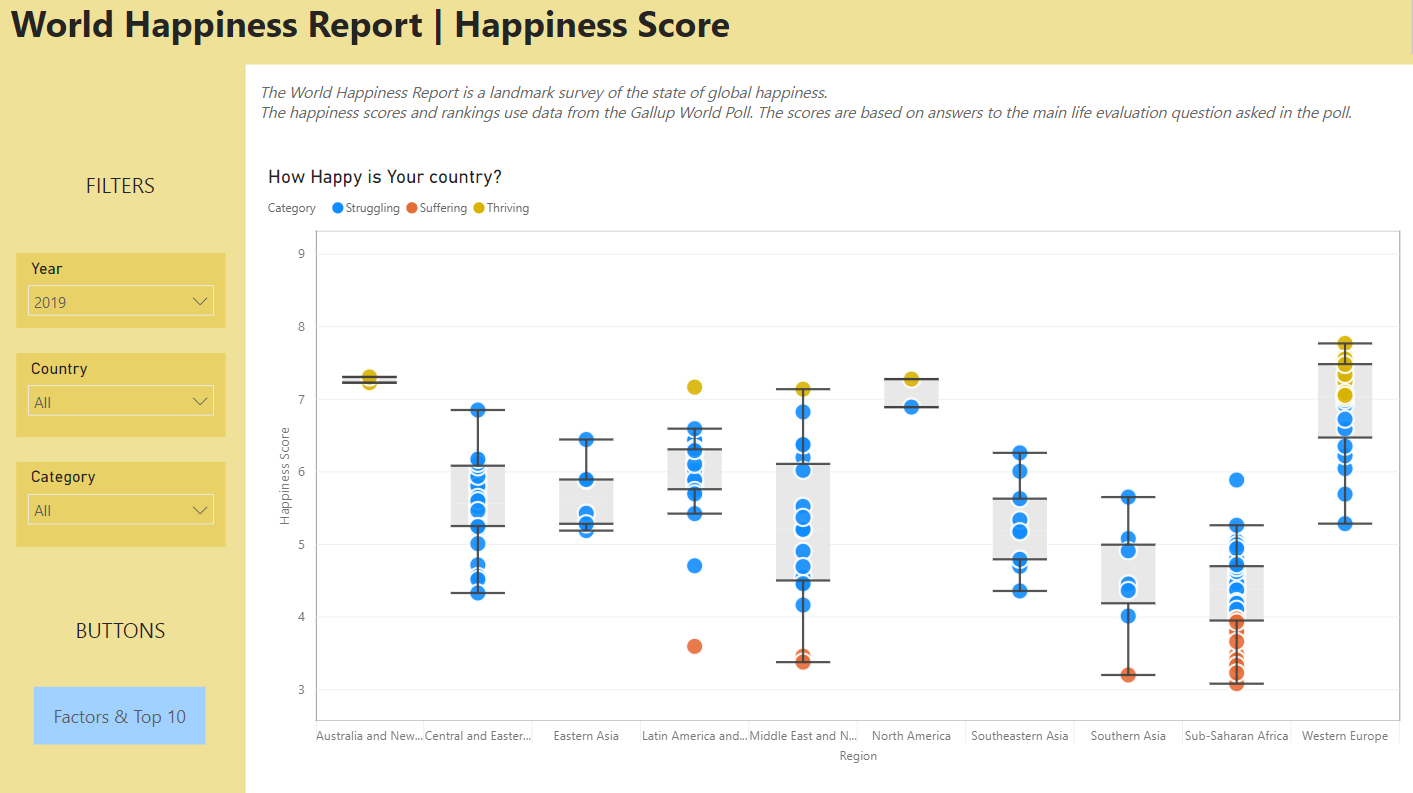 World Happiness Report | Happiness Score

The World Happiness Report is a landmark survey of the state of global happiness.
The happiness scores and rankings use data from the Gallup World Poll. The scores are based on answers to the main life evaluation question asked in the poll.

FILTERS

Year
2019

Country
All

Category
All

BUTTONS

Factors & Top 10

How Happy is Your country?

Category Struggling Suffering Thriving

Happiness Score

9
8
7
6
5
4
3

Australia and New... Central and Easter... Eastern Asia Latin America and... Middle East and N... North America Southeastern Asia Southern Asia Sub-Saharan Africa Western Europe

Region